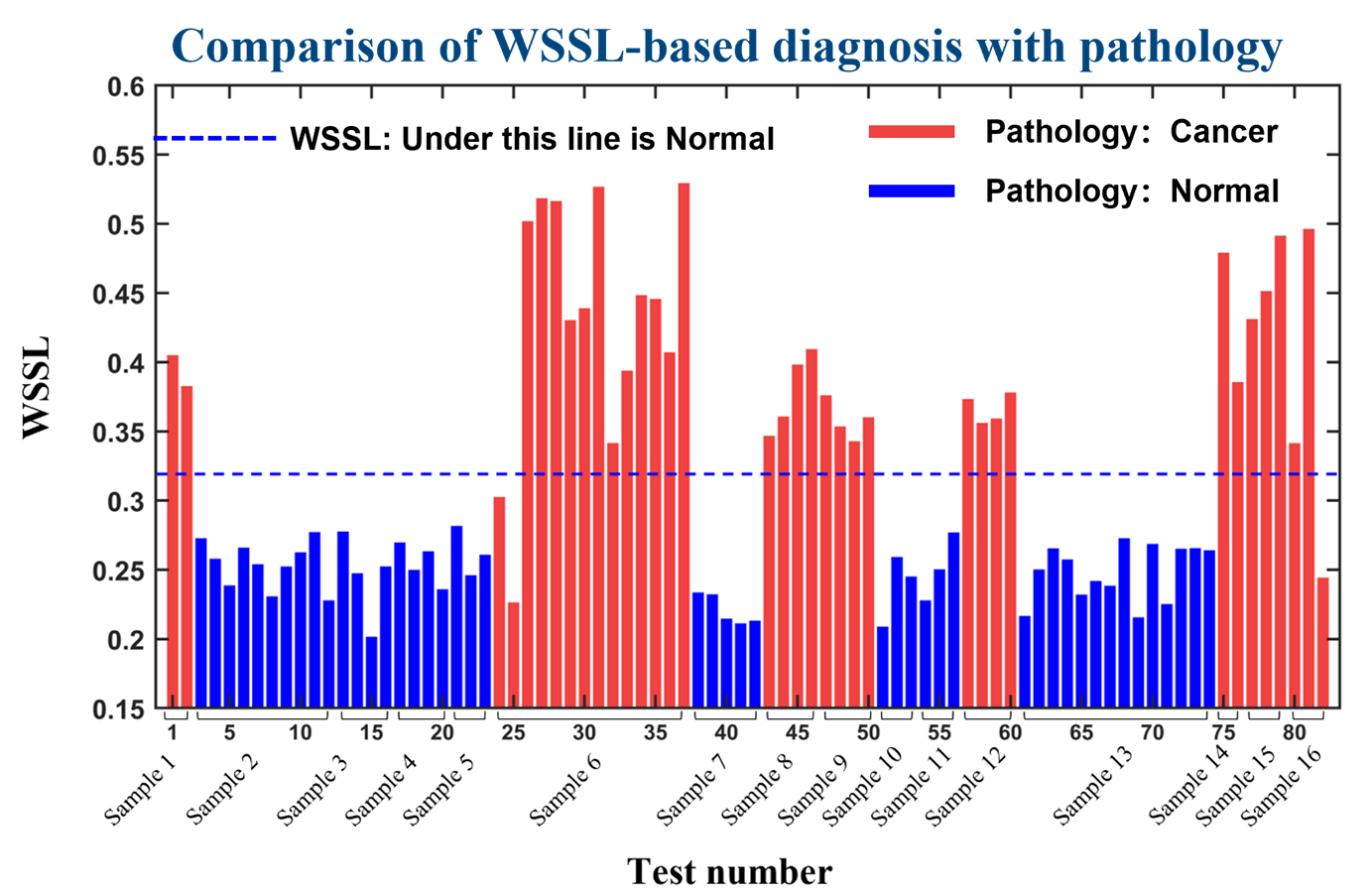 Comparison of WSSL-based diagnosis with pathology

WSSL: Under this line is Normal

Pathology: Cancer

Pathology: Normal

WSSL

0.6
0.55
0.5
0.45
0.4
0.35
0.3
0.25
0.2
0.15

1 5 10 15 20 25 30 35 40 45 50 55 60 65 70 75 80

Sample 1
Sample 2
Sample 3
Sample 4
Sample 5
Sample 6
Sample 7
Sample 8
Sample 9
Sample 10
Sample 11
Sample 12
Sample 13
Sample 14
Sample 15
Sample 16

Test number